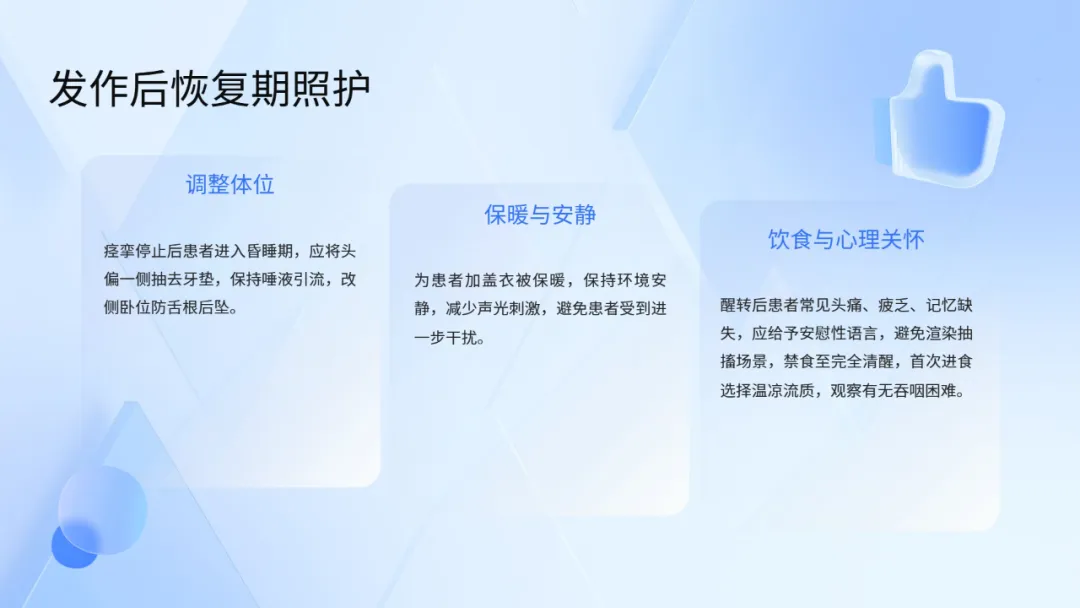 发作后恢复期照护

调整体位

痉挛停止后患者进入昏睡期，应将头偏一侧抽去牙垫，保持唾液引流，改侧卧位防舌根后坠。

保暖与安静

为患者加盖衣被保暖，保持环境安静，减少声光刺激，避免患者受到进一步干扰。

饮食与心理关怀

醒转后患者常见头痛、疲乏、记忆缺失，应给予安慰性语言，避免渲染抽搐场景，禁食至完全清醒，首次进食选择温凉流质，观察有无吞咽困难。